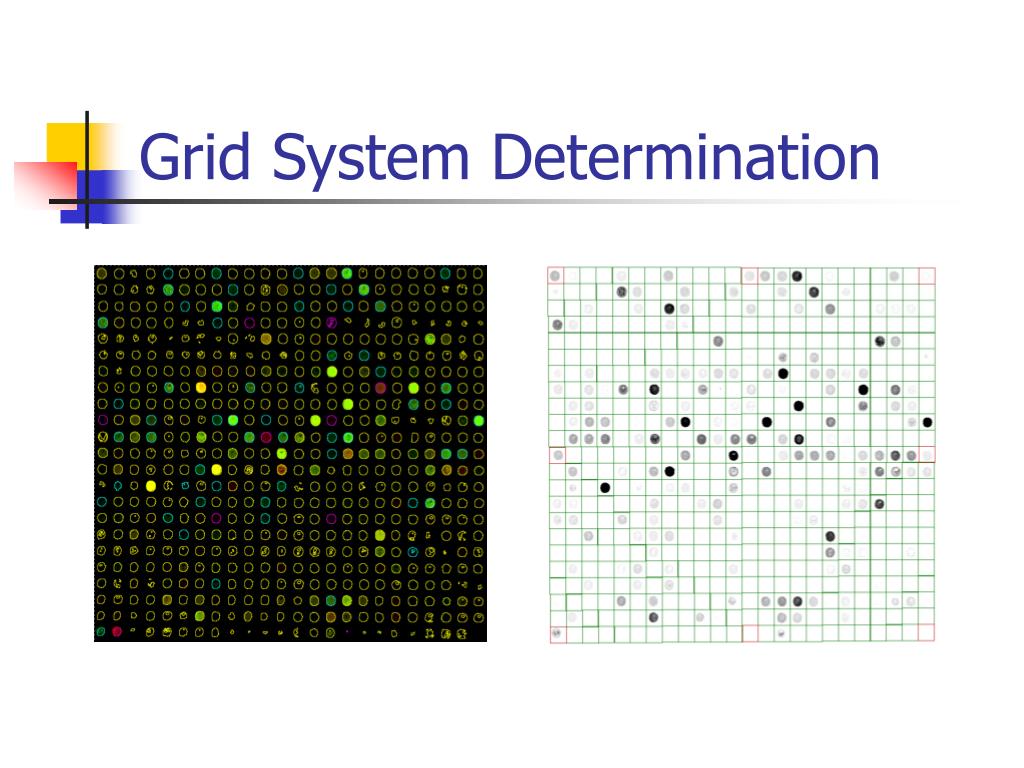 Grid System Determination